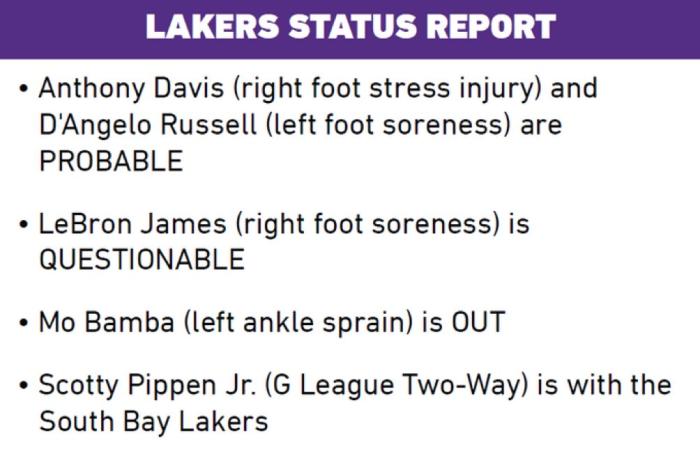 LAKERS STATUS REPORT

• Anthony Davis (right foot stress injury) and D'Angelo Russell (left foot soreness) are PROBABLE

• LeBron James (right foot soreness) is QUESTIONABLE

• Mo Bamba (left ankle sprain) is OUT

• Scotty Pippen Jr. (G League Two-Way) is with the South Bay Lakers